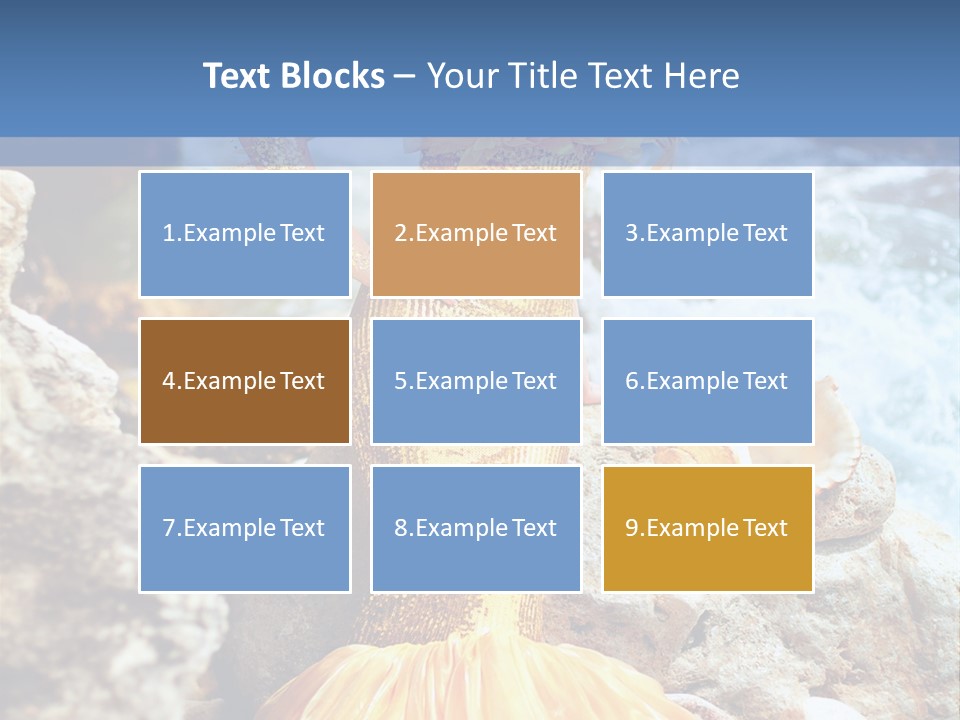 Text Blocks – Your Title Text Here

1.Example Text

2.Example Text

3.Example Text

4.Example Text

5.Example Text

6.Example Text

7.Example Text

8.Example Text

9.Example Text